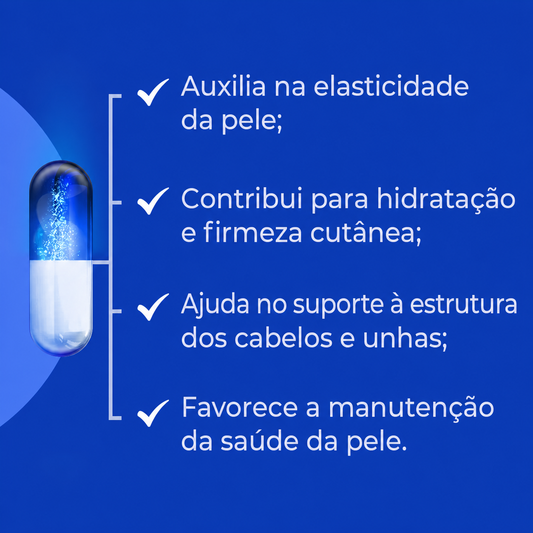 ✓ Auxilia na elasticidade da pele;

✓ Contribui para hidratação e firmeza cutânea;

✓ Ajuda no suporte à estrutura dos cabelos e unhas;

✓ Favorece a manutenção da saúde da pele.